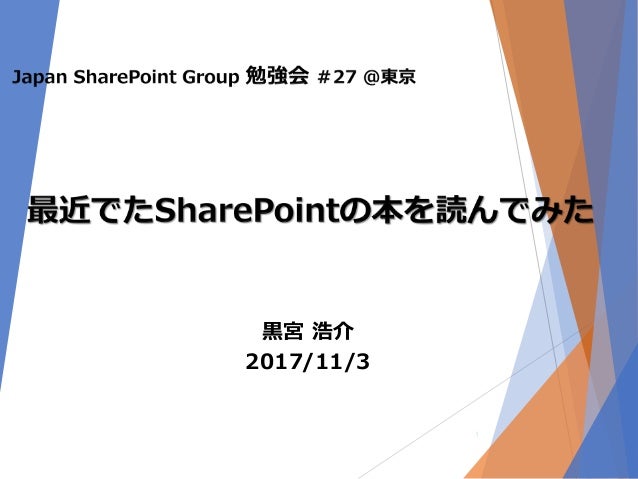 Japan SharePoint Group 勉強会 ＃27 @東京

最近でたSharePointの本を読んでみた

黒宮 浩介
2017/11/3